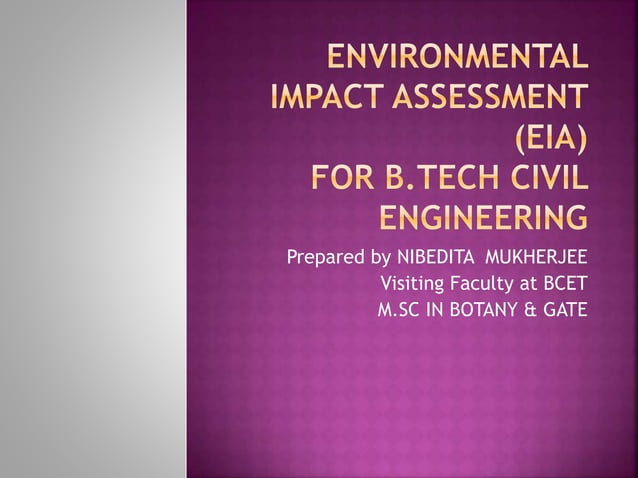 ENVIRONMENTAL IMPACT ASSESSMENT (EIA)
FOR B.TECH CIVIL ENGINEERING

Prepared by NIBEDITA MUKHERJEE
Visiting Faculty at BCET
M.SC IN BOTANY & GATE